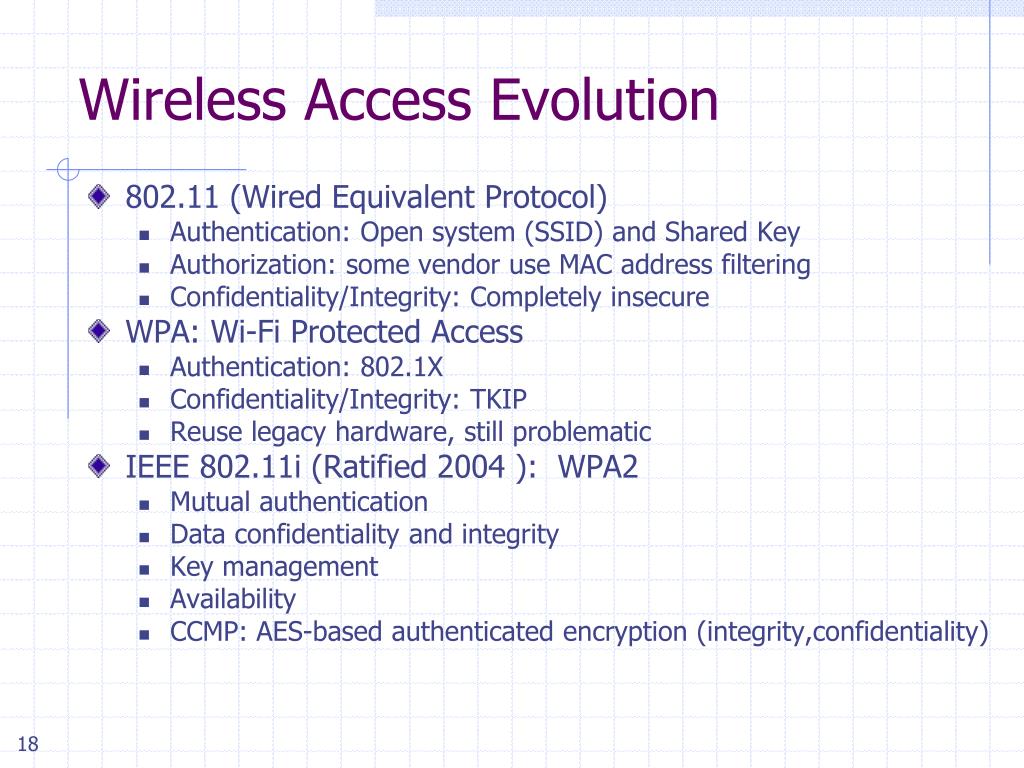 Wireless Access Evolution

802.11 (Wired Equivalent Protocol)
- Authentication: Open system (SSID) and Shared Key
- Authorization: some vendor use MAC address filtering
- Confidentiality/Integrity: Completely insecure

WPA: Wi-Fi Protected Access
- Authentication: 802.1X
- Confidentiality/Integrity: TKIP
- Reuse legacy hardware, still problematic

IEEE 802.11i (Ratified 2004 ): WPA2
- Mutual authentication
- Data confidentiality and integrity
- Key management
- Availability
- CCMP: AES-based authenticated encryption (integrity,confidentiality)

18